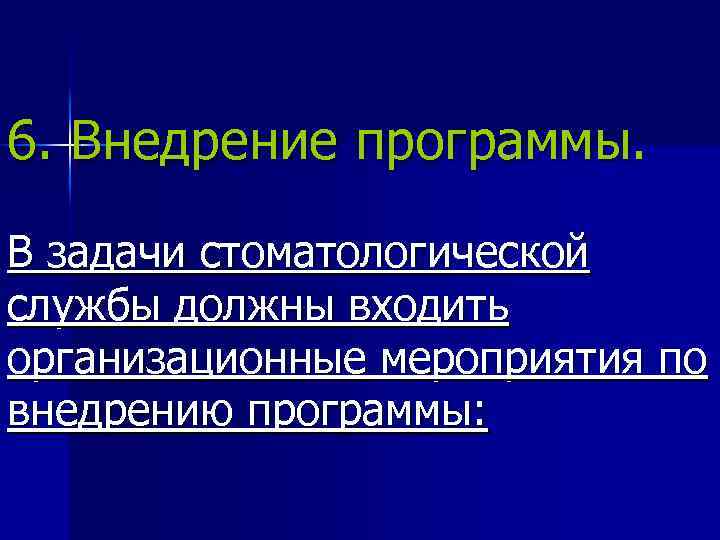 6. Внедрение программы.

В задачи стоматологической службы должны входить организационные мероприятия по внедрению программы: